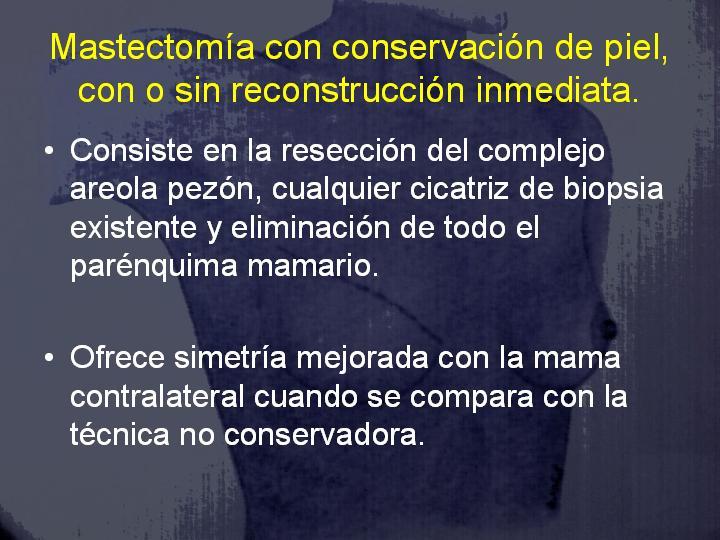 Mastectomía con conservación de piel, con o sin reconstrucción inmediata.

• Consiste en la resección del complejo areola pezón, cualquier cicatriz de biopsia existente y eliminación de todo el parénquima mamario.

• Ofrece simetría mejorada con la mama contralateral cuando se compara con la técnica no conservadora.